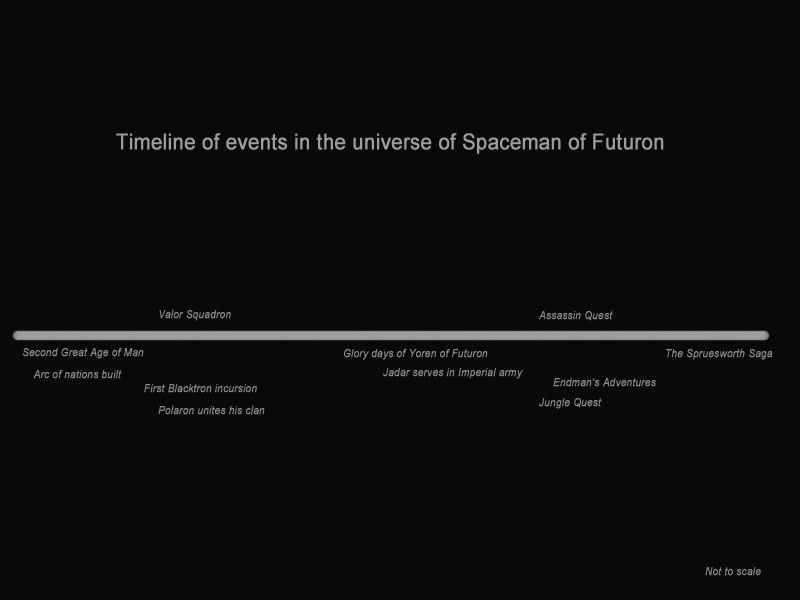 Timeline of events in the universe of Spaceman of Futuron

Valor Squadron

Assassin Quest

Second Great Age of Man

Arc of nations built

First Blacktron incursion

Polaron unites his clan

Glory days of Yoren of Futuron

Jadar serves in Imperial army

Endman's Adventures

Jungle Quest

The Spruesworth Saga

Not to scale